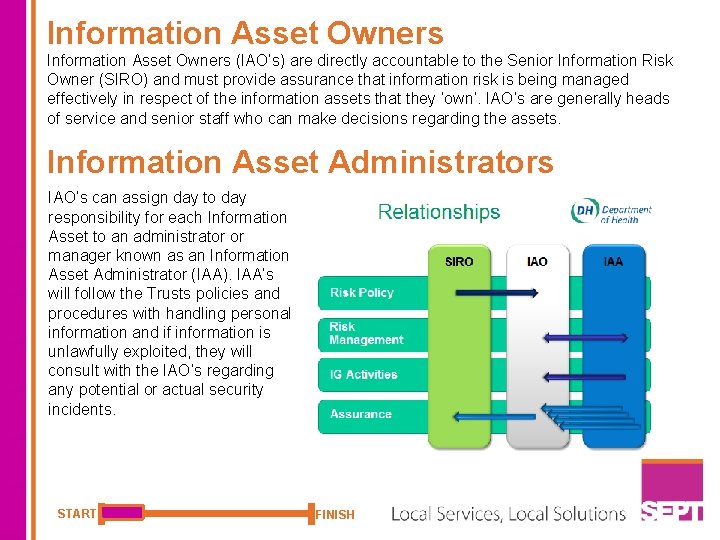 Information Asset Owners

Information Asset Owners (IAO's) are directly accountable to the Senior Information Risk Owner (SIRO) and must provide assurance that information risk is being managed effectively in respect of the information assets that they 'own'. IAO's are generally heads of service and senior staff who can make decisions regarding the assets.

Information Asset Administrators

IAO's can assign day to day responsibility for each Information Asset to an administrator or manager known as an Information Asset Administrator (IAA). IAA's will follow the Trusts policies and procedures with handling personal information and if information is unlawfully exploited, they will consult with the IAO's regarding any potential or actual security incidents.

Relationships

DH Department of Health

SIRO

IAO

IAA

Risk Policy

Risk Management

IG Activities

Assurance

START

FINISH

Local Services, Local Solutions

SEPT